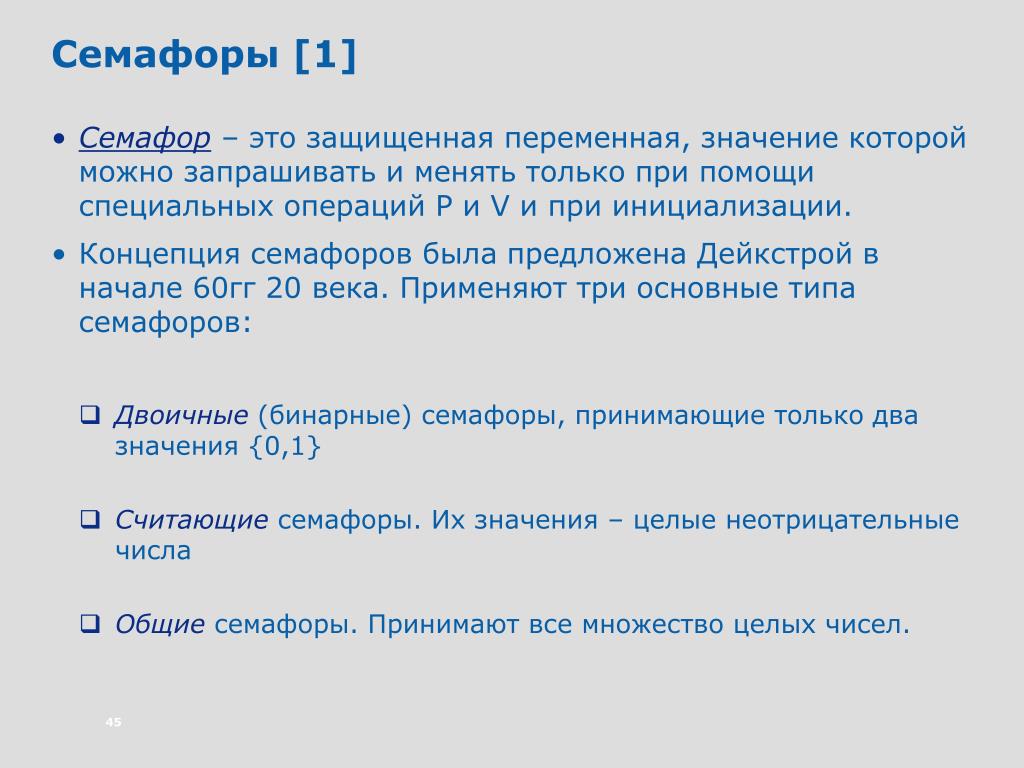 Семафоры [1]

• Семафор – это защищенная переменная, значение которой можно запрашивать и менять только при помощи специальных операций P и V и при инициализации.

• Концепция семафоров была предложена Дейкстрой в начале 60гг 20 века. Применяют три основные типа семафоров:

❑ Двоичные (бинарные) семафоры, принимающие только два значения {0,1}

❑ Считающие семафоры. Их значения – целые неотрицательные числа

❑ Общие семафоры. Принимают все множество целых чисел.

45